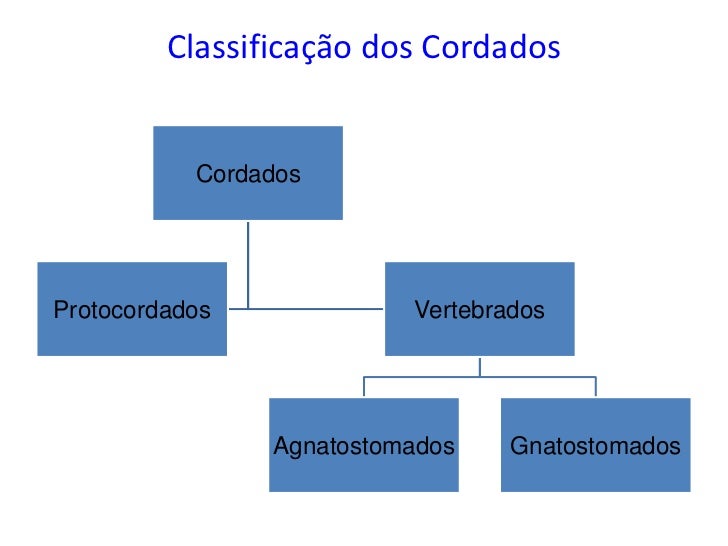 Classificação dos Cordados

Cordados

Protocordados

Vertebrados

Agnatostomados

Gnatostomados